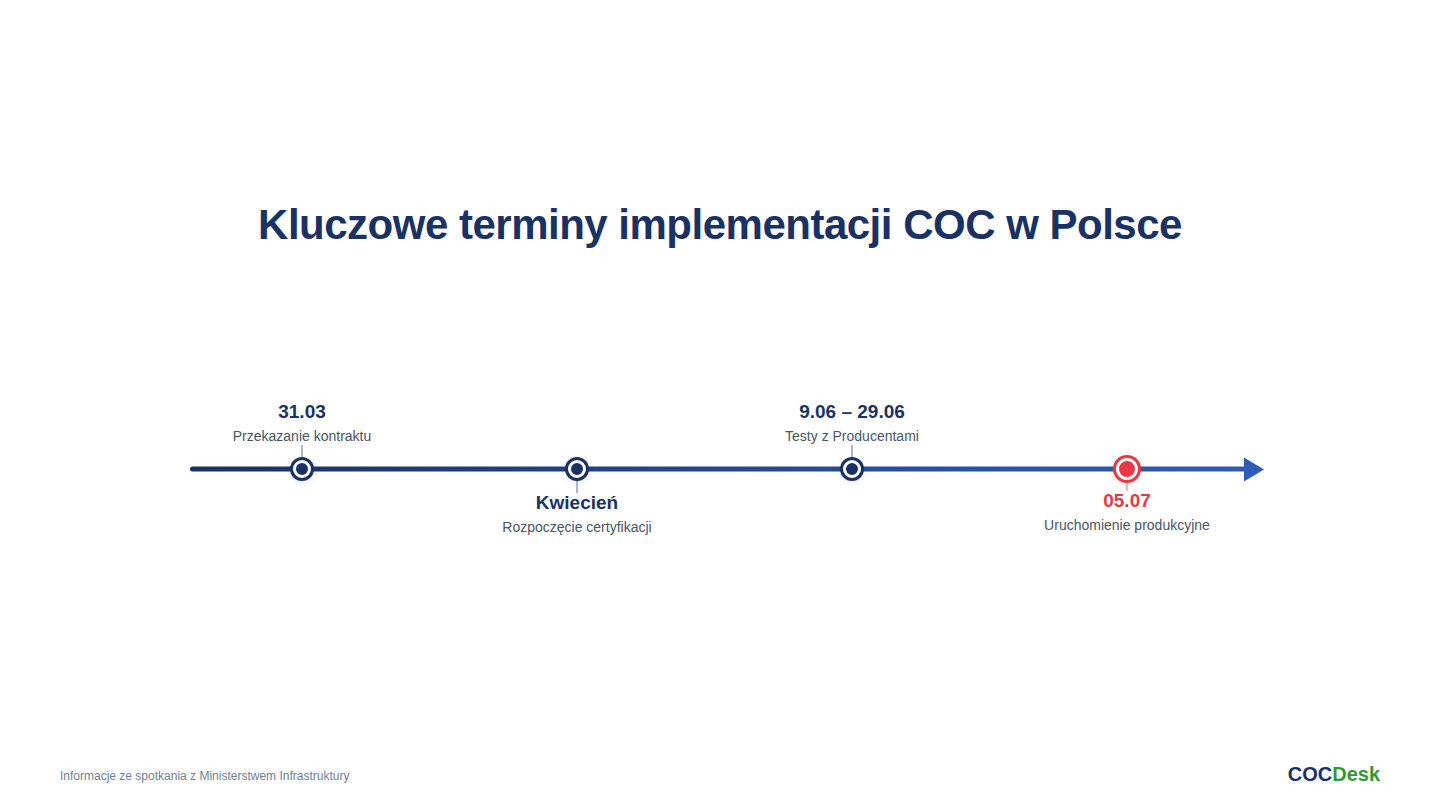 Kluczowe terminy implementacji COC w Polsce

31.03
Przekazanie kontraktu

Kwiecień
Rozpoczęcie certyfikacji

9.06 – 29.06
Testy z Producentami

05.07
Uruchomienie produkcyjne

Informacje ze spotkania z Ministerstwem Infrastruktury

COCDesk